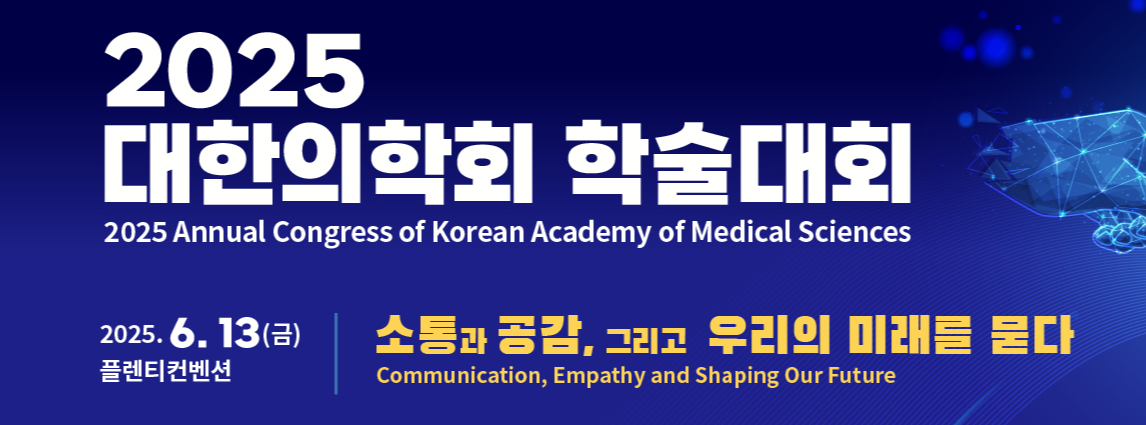 2025
대한의학회 학술대회
2025 Annual Congress of Korean Academy of Medical Sciences

2025. 6. 13(금)
플렌티컨벤션

소통과 공감, 그리고 우리의 미래를 묻다
Communication, Empathy and Shaping Our Future